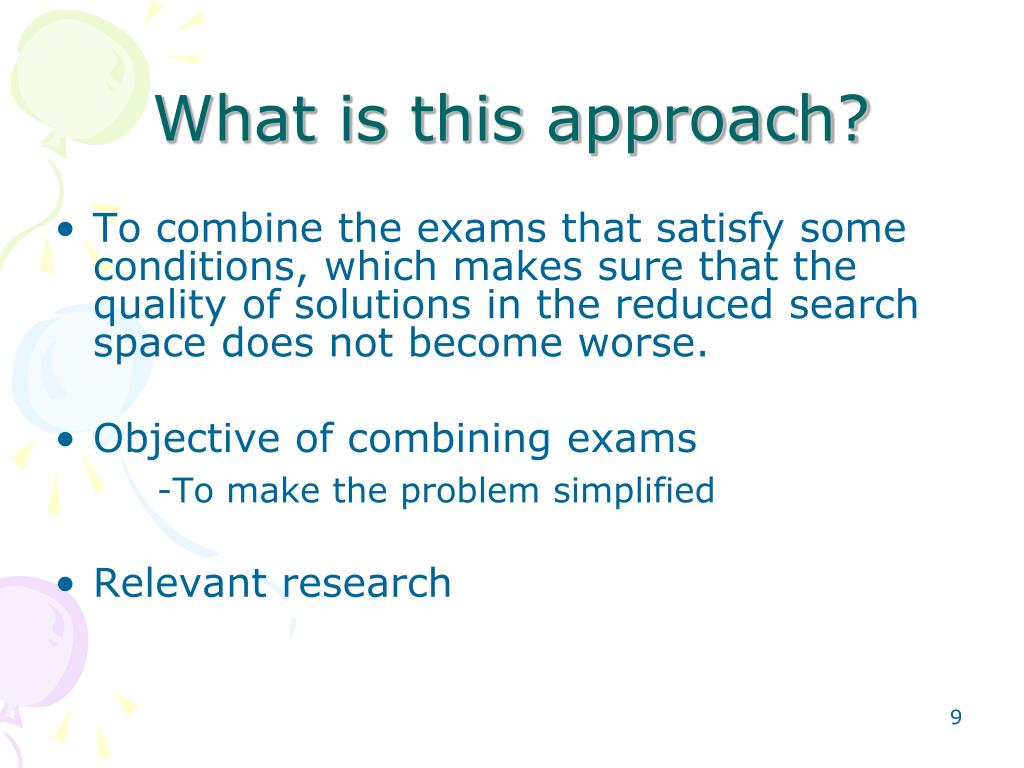 What is this approach?

• To combine the exams that satisfy some conditions, which makes sure that the quality of solutions in the reduced search space does not become worse.

• Objective of combining exams
-To make the problem simplified

• Relevant research

9